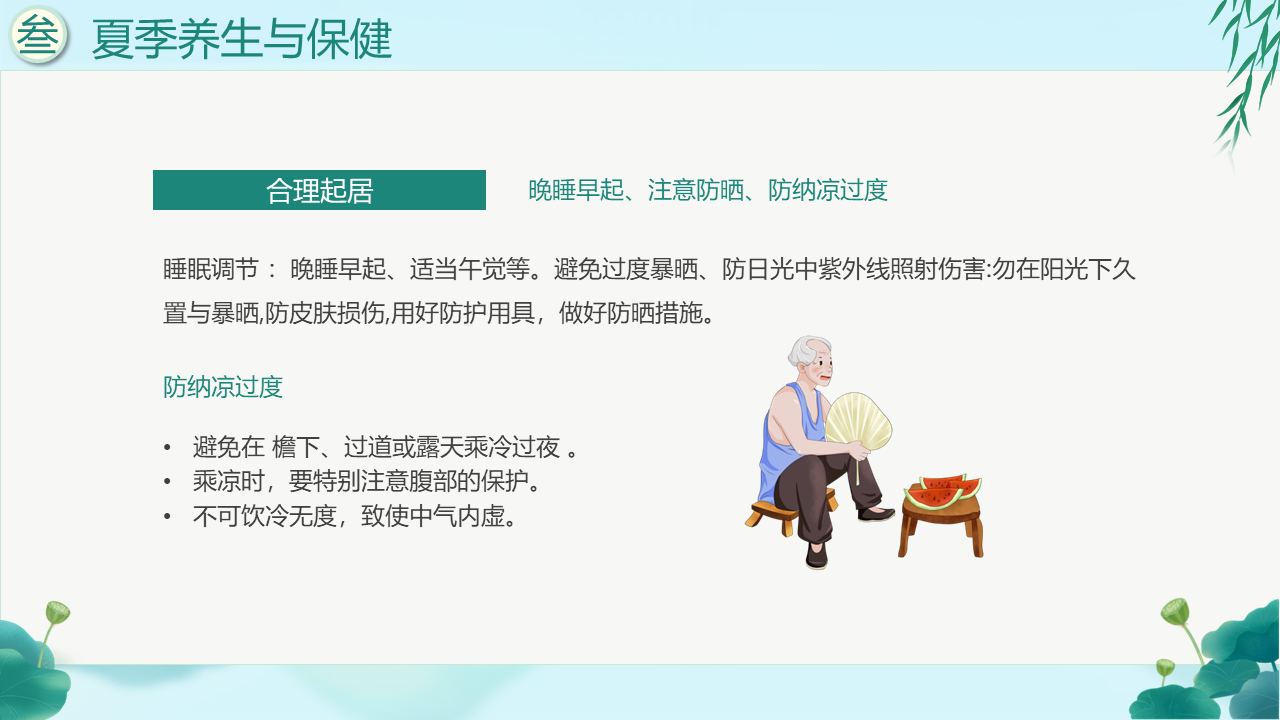 叁 夏季养生与保健

合理起居

晚睡早起、注意防晒、防纳凉过度

睡眠调节： 晚睡早起、适当午觉等。避免过度暴晒、防日光中紫外线照射伤害:勿在阳光下久置与暴晒,防皮肤损伤,用好防护用具，做好防晒措施。

防纳凉过度

• 避免在 檐下、过道或露天乘冷过夜 。
• 乘凉时，要特别注意腹部的保护。
• 不可饮冷无度，致使中气内虚。